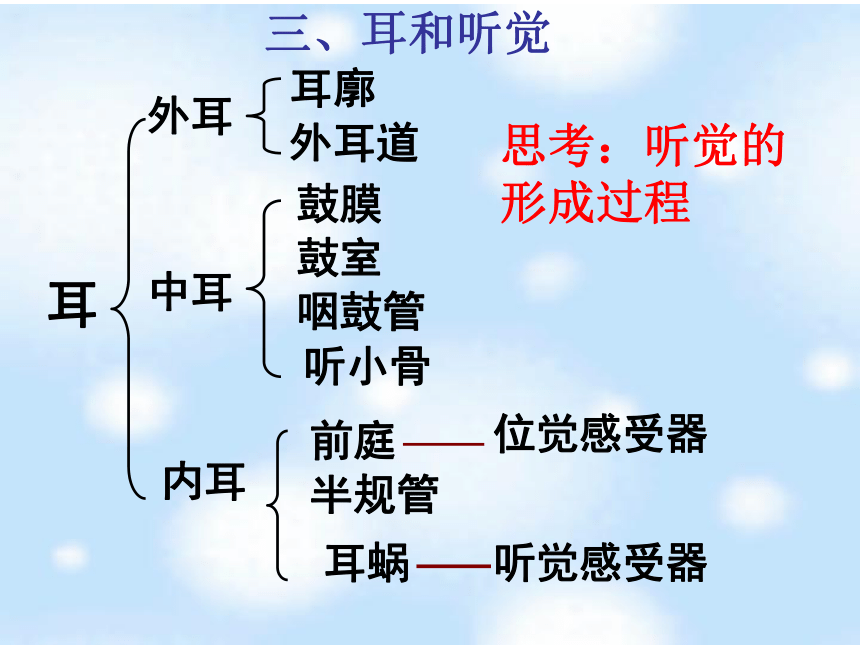 三、耳和听觉

耳
外耳
耳廓
外耳道
中耳
鼓膜
鼓室
咽鼓管
听小骨
内耳
前庭 —— 位觉感受器
半规管
耳蜗 —— 听觉感受器

思考：听觉的形成过程